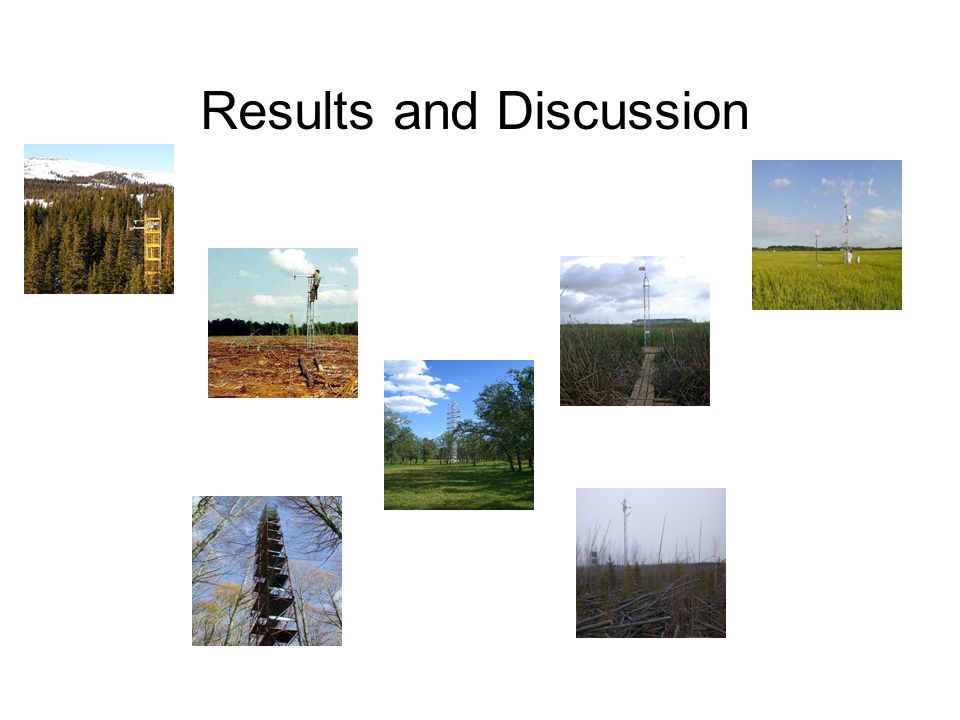 Results and Discussion